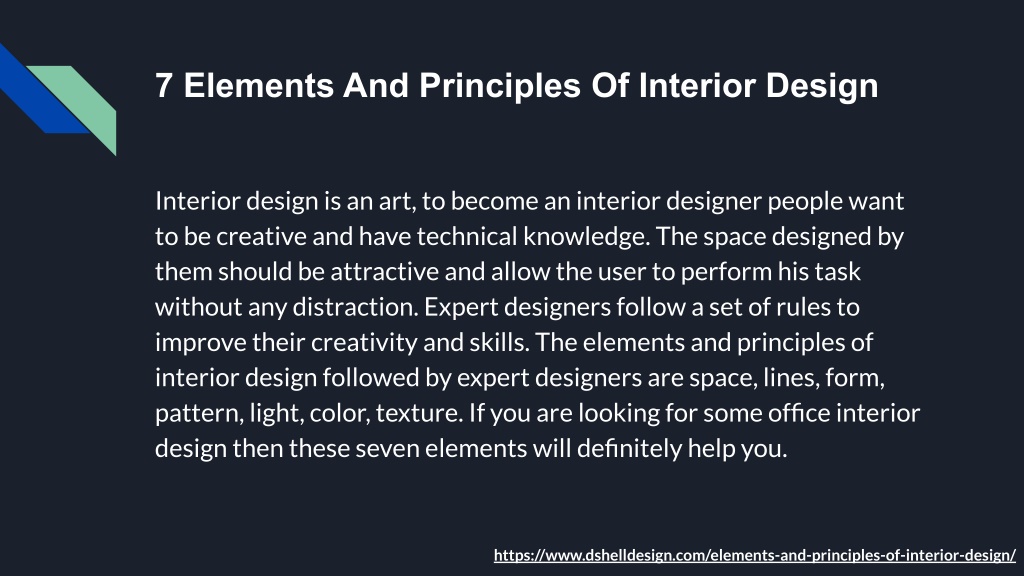 7 Elements And Principles Of Interior Design

Interior design is an art, to become an interior designer people want to be creative and have technical knowledge. The space designed by them should be attractive and allow the user to perform his task without any distraction. Expert designers follow a set of rules to improve their creativity and skills. The elements and principles of interior design followed by expert designers are space, lines, form, pattern, light, color, texture. If you are looking for some office interior design then these seven elements will definitely help you.

https://www.dshelldesign.com/elements-and-principles-of-interior-design/